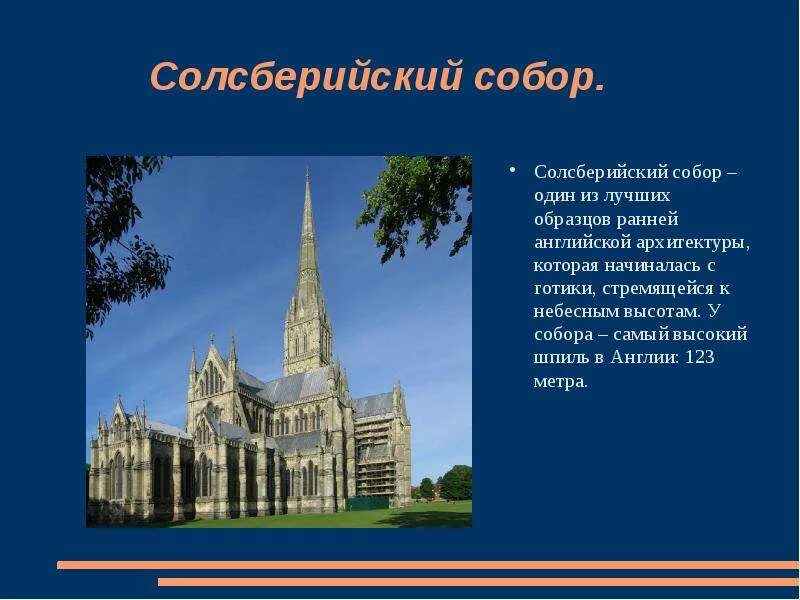 Солсберийский собор.

• Солсберийский собор – один из лучших образцов ранней английской архитектуры, которая начиналась с готики, стремящейся к небесным высотам. У собора – самый высокий шпиль в Англии: 123 метра.